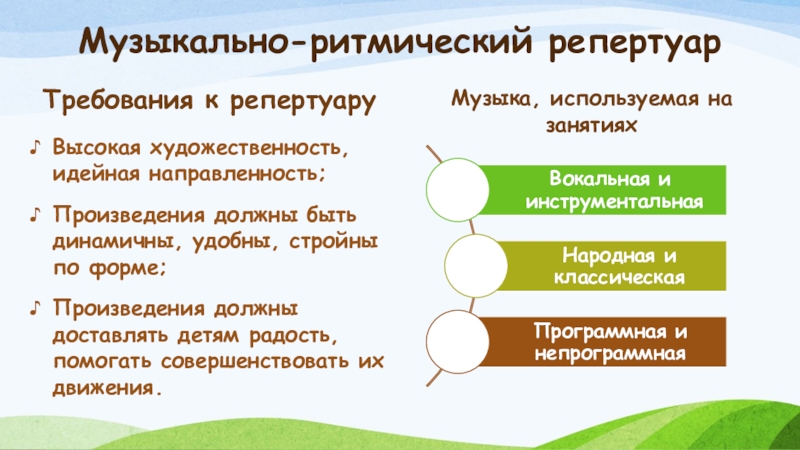 Музыкально-ритмический репертуар

Требования к репертуару

♪ Высокая художественность, идейная направленность;

♪ Произведения должны быть динамичны, удобны, стройны по форме;

♪ Произведения должны доставлять детям радость, помогать совершенствовать их движения.

Музыка, используемая на занятиях

Вокальная и инструментальная

Народная и классическая

Программная и непрограммная